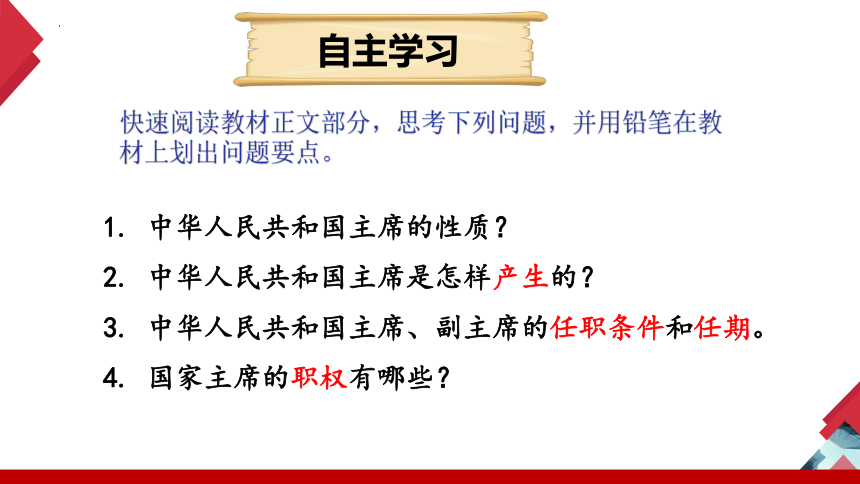 自主学习

快速阅读教材正文部分，思考下列问题，并用铅笔在教材上划出问题要点。

1. 中华人民共和国主席的性质？

2. 中华人民共和国主席是怎样产生的？

3. 中华人民共和国主席、副主席的任职条件和任期。

4. 国家主席的职权有哪些？